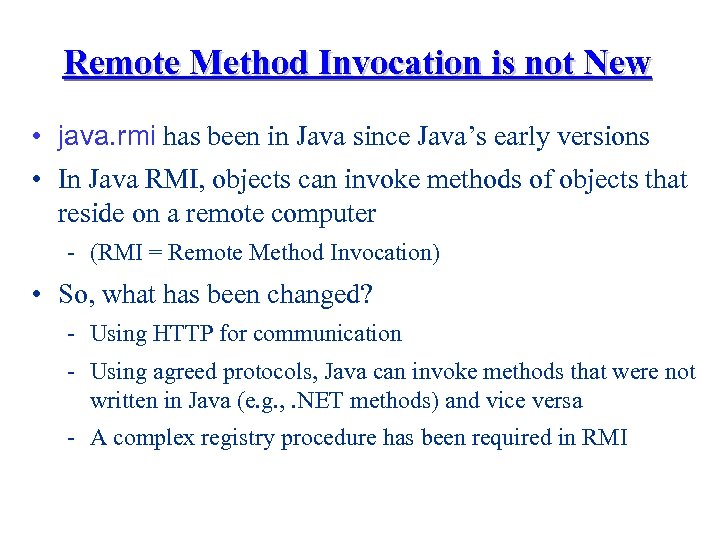 Remote Method Invocation is not New

• java.rmi has been in Java since Java's early versions
• In Java RMI, objects can invoke methods of objects that reside on a remote computer
  - (RMI = Remote Method Invocation)
• So, what has been changed?
  - Using HTTP for communication
  - Using agreed protocols, Java can invoke methods that were not written in Java (e.g., .NET methods) and vice versa
  - A complex registry procedure has been required in RMI